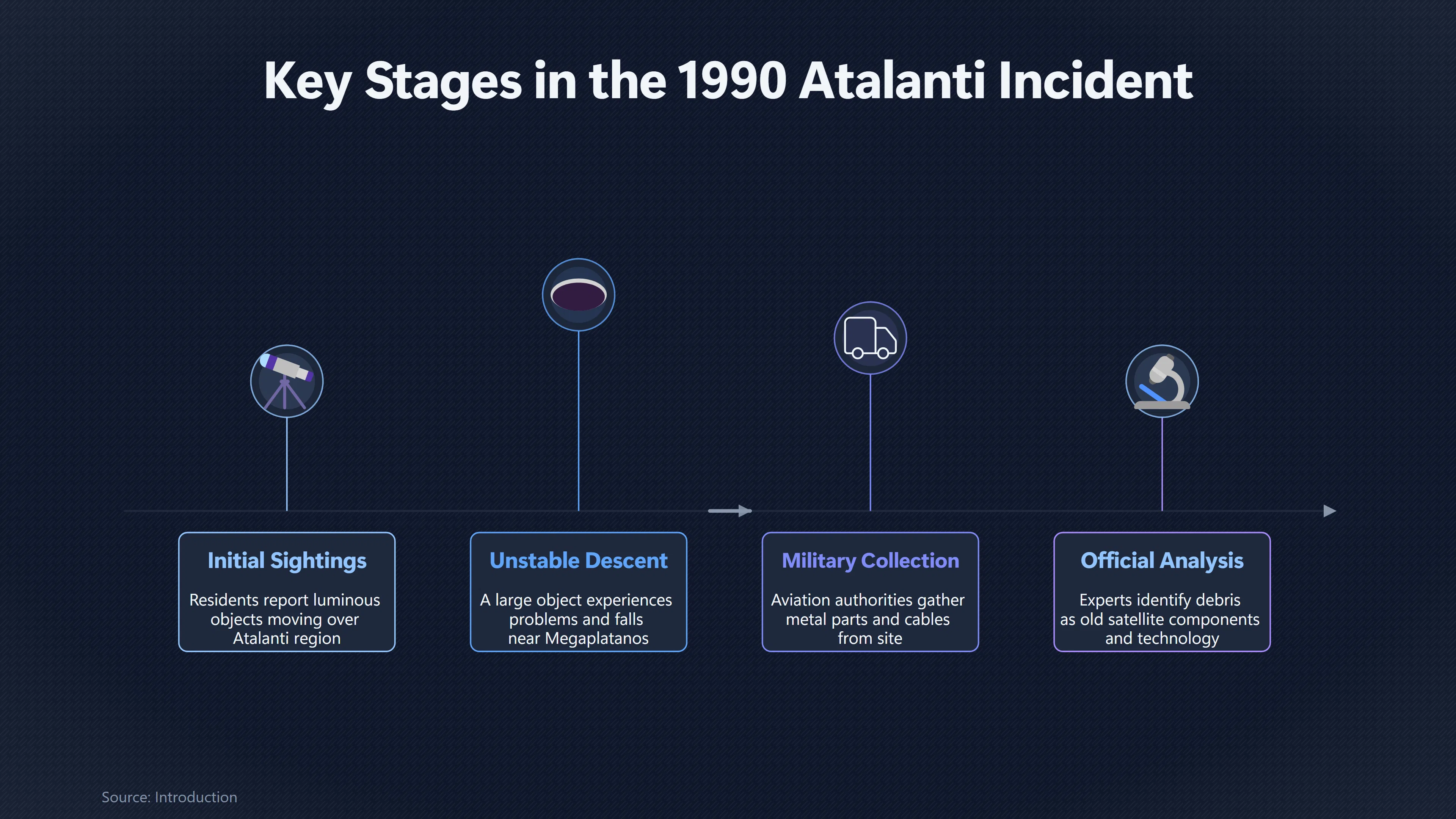 Key Stages in the 1990 Atalanti Incident

Initial Sightings

Residents report luminous objects moving over Atalanti region

Unstable Descent

A large object experiences problems and falls near Megaplatanos

Military Collection

Aviation authorities gather metal parts and cables from site

Official Analysis

Experts identify debris as old satellite components and technology

Source: Introduction